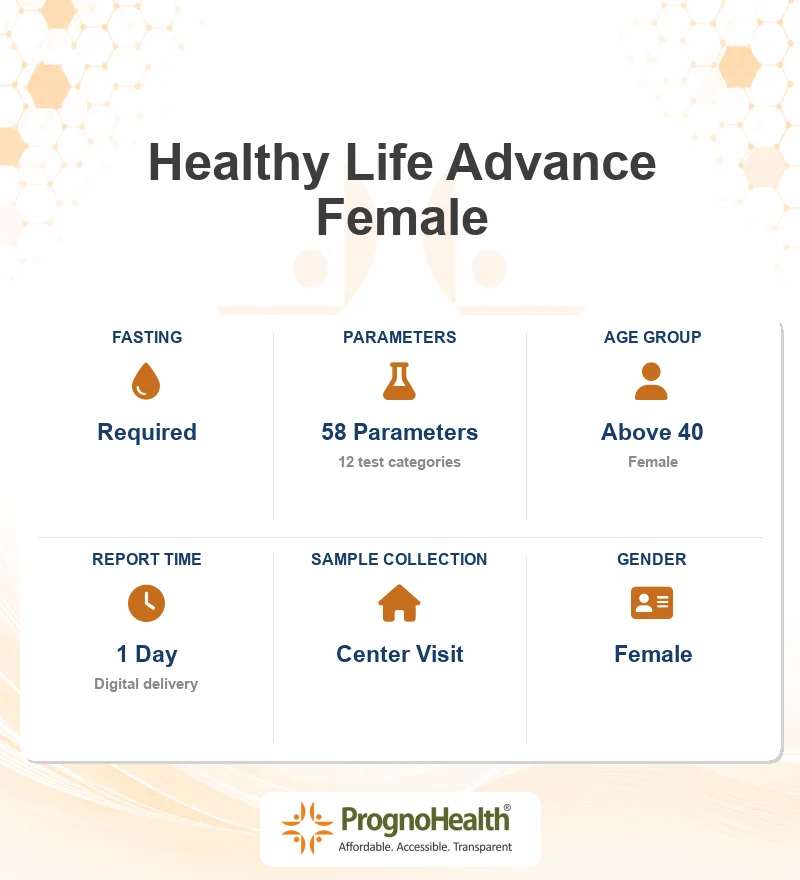 Healthy Life Advance Female

FASTING

Required

PARAMETERS

58 Parameters

12 test categories

AGE GROUP

Above 40

Female

REPORT TIME

1 Day

Digital delivery

SAMPLE COLLECTION

Center Visit

GENDER

Female

PrognoHealth®
Affordable. Accessible. Transparent